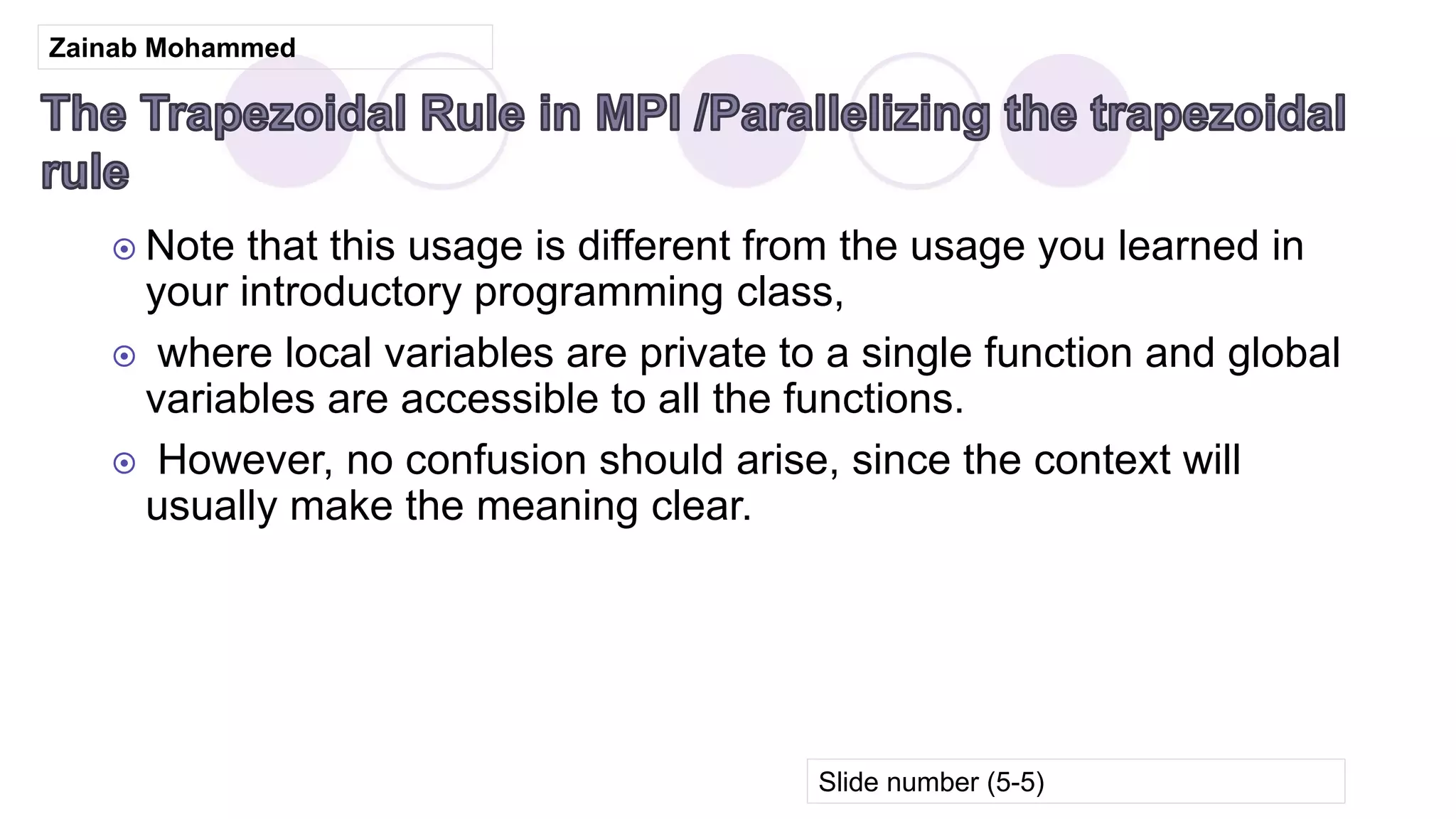 Zainab Mohammed

The Trapezoidal Rule in MPI /Parallelizing the trapezoidal rule

Note that this usage is different from the usage you learned in your introductory programming class,

where local variables are private to a single function and global variables are accessible to all the functions.

However, no confusion should arise, since the context will usually make the meaning clear.

Slide number (5-5)